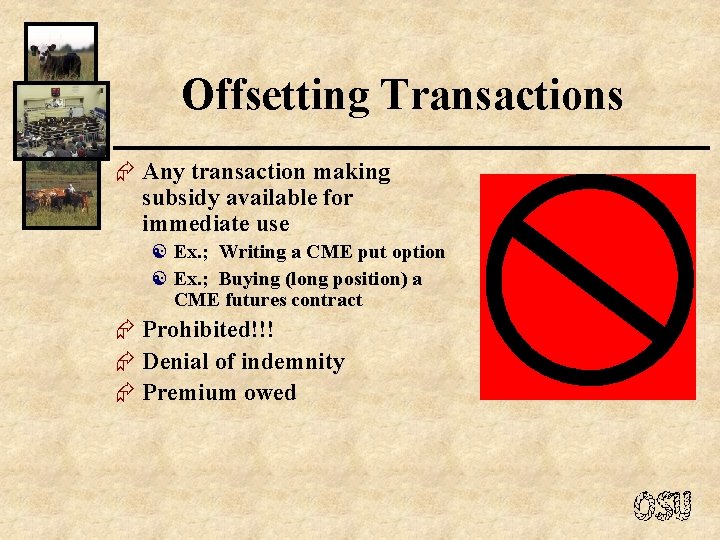 Offsetting Transactions

Any transaction making subsidy available for immediate use

Ex.; Writing a CME put option

Ex.; Buying (long position) a CME futures contract

Prohibited!!!

Denial of indemnity

Premium owed

OSU